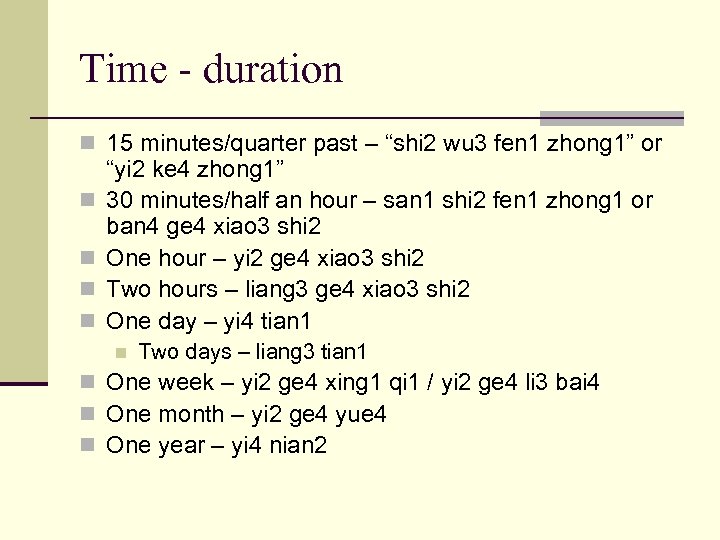 Time - duration

15 minutes/quarter past – “shi2 wu3 fen1 zhong1” or “yi2 ke4 zhong1”

30 minutes/half an hour – san1 shi2 fen1 zhong1 or ban4 ge4 xiao3 shi2

One hour – yi2 ge4 xiao3 shi2

Two hours – liang3 ge4 xiao3 shi2

One day – yi4 tian1

Two days – liang3 tian1

One week – yi2 ge4 xing1 qi1 / yi2 ge4 li3 bai4

One month – yi2 ge4 yue4

One year – yi4 nian2